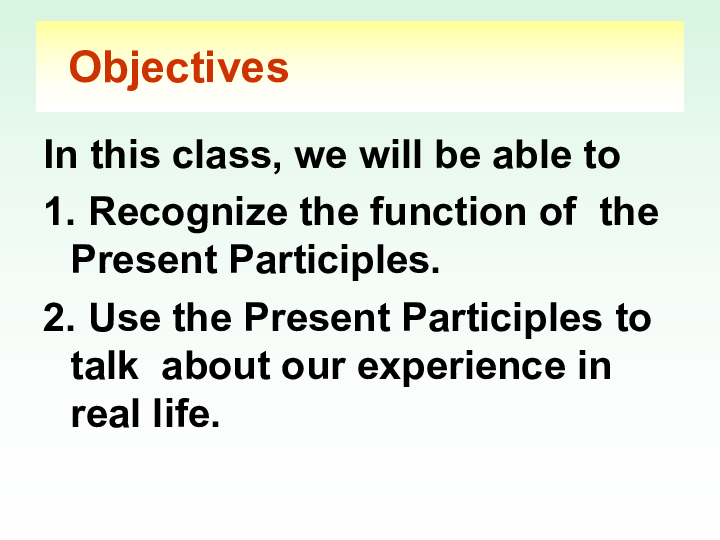 Objectives

In this class, we will be able to

1. Recognize the function of the Present Participles.

2. Use the Present Participles to talk about our experience in real life.